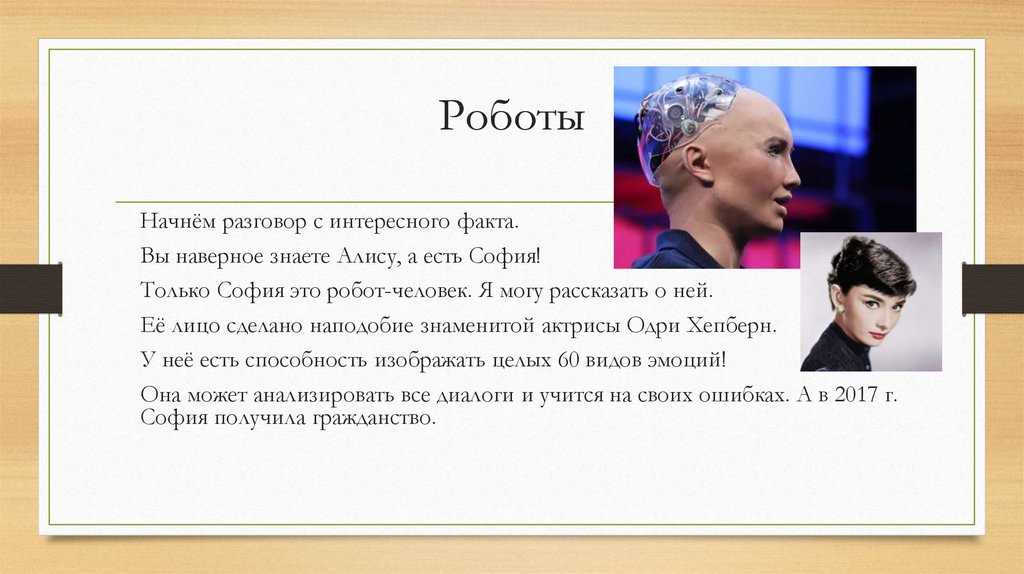 Роботы

Начнём разговор с интересного факта.

Вы наверное знаете Алису, а есть София!

Только София это робот-человек. Я могу рассказать о ней.

Её лицо сделано наподобие знаменитой актрисы Одри Хепберн.

У неё есть способность изображать целых 60 видов эмоций!

Она может анализировать все диалоги и учится на своих ошибках. А в 2017 г. София получила гражданство.